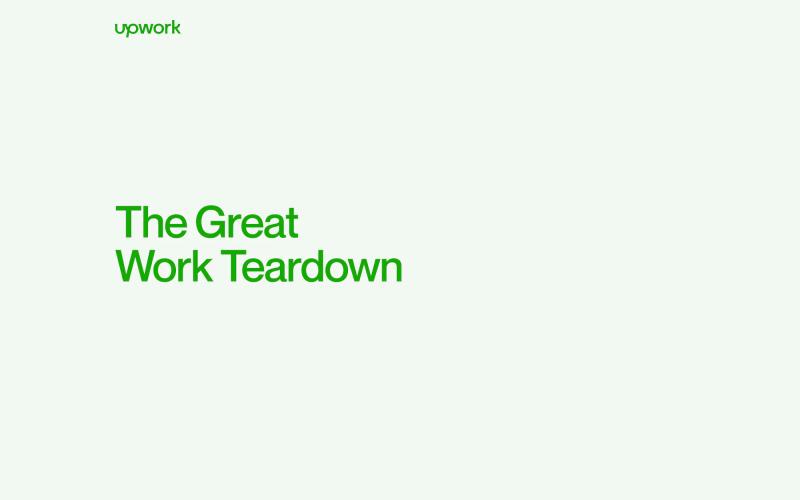 upwork

The Great
Work Teardown